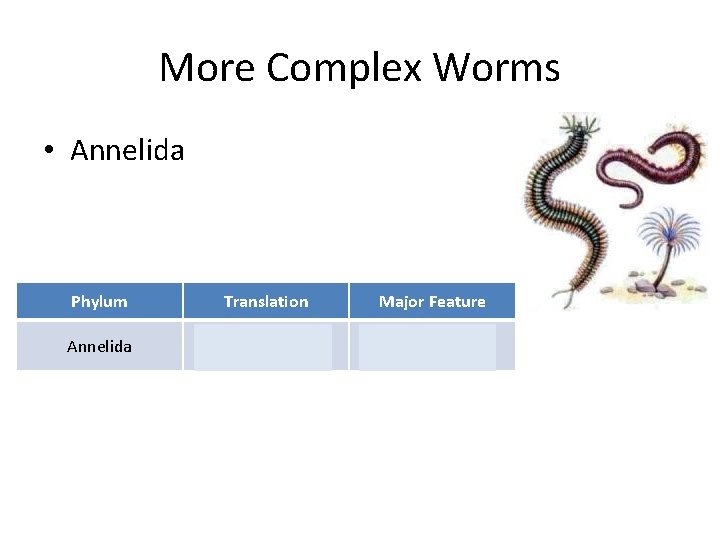 More Complex Worms

• Annelida

| Phylum | Translation | Major Feature |
|---|---|---|
| Annelida | | |